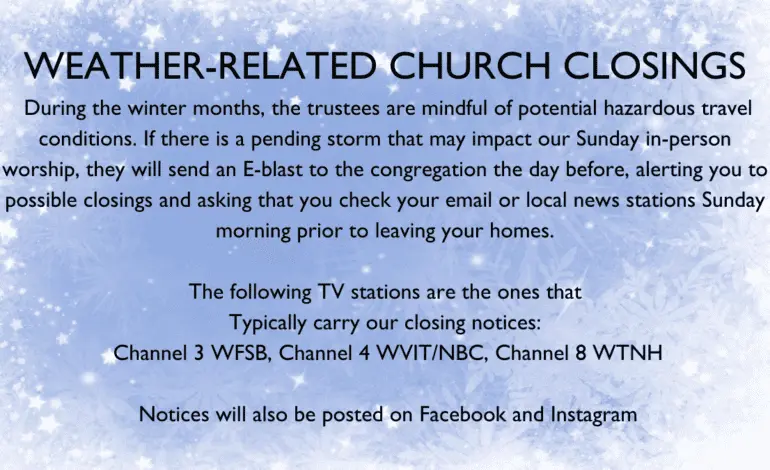 WEATHER-RELATED CHURCH CLOSINGS

During the winter months, the trustees are mindful of potential hazardous travel conditions. If there is a pending storm that may impact our Sunday in-person worship, they will send an E-blast to the congregation the day before, alerting you to possible closings and asking that you check your email or local news stations Sunday morning prior to leaving your homes.

The following TV stations are the ones that Typically carry our closing notices:
Channel 3 WFSB, Channel 4 WVIT/NBC, Channel 8 WTNH

Notices will also be posted on Facebook and Instagram